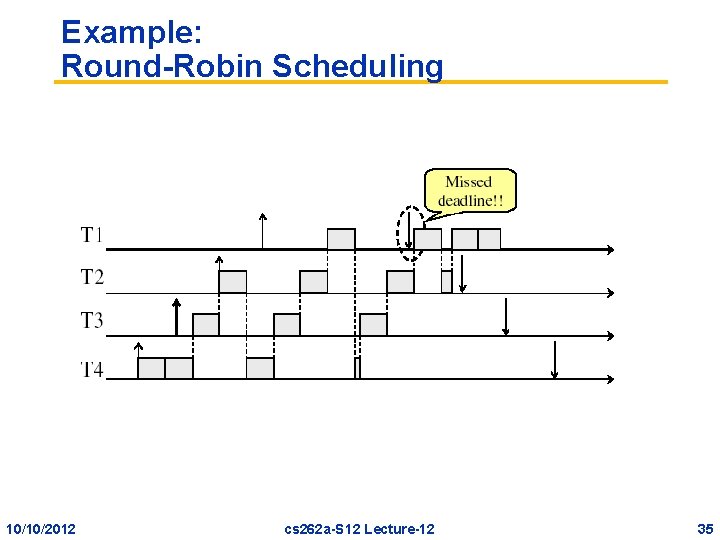 Example:
Round-Robin Scheduling

Missed deadline!!

T1

T2

T3

T4

10/10/2012

cs262a-S12 Lecture-12

35